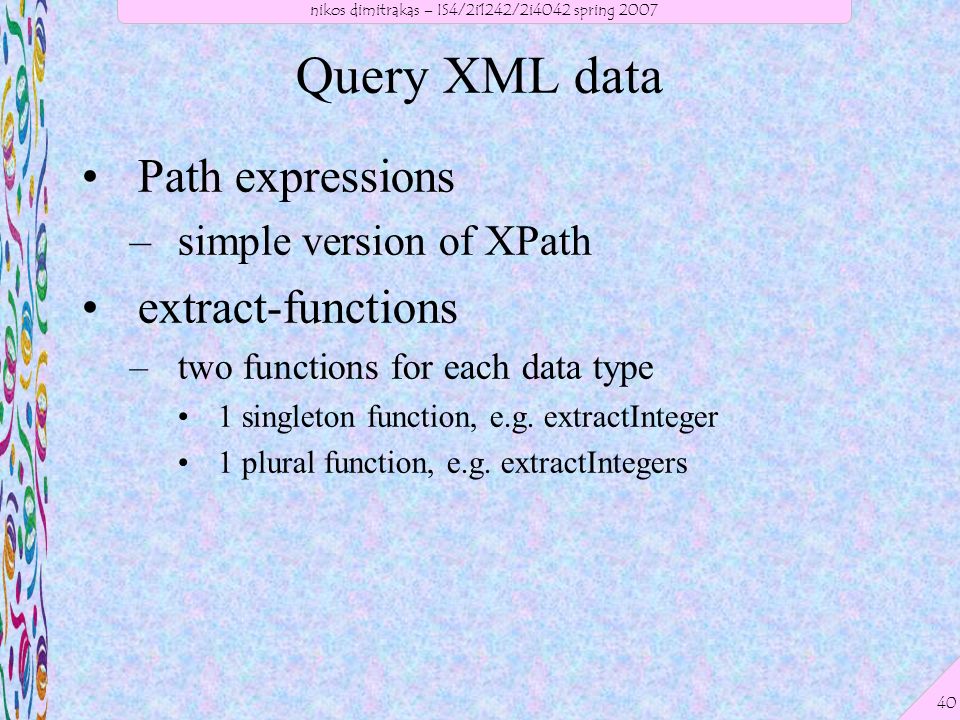 nikos dimitrakas – IS4/2I1242/2I4042 spring 2007

Query XML data

• Path expressions
 – simple version of XPath
• extract-functions
 – two functions for each data type
  • 1 singleton function, e.g. extractInteger
  • 1 plural function, e.g. extractIntegers

40